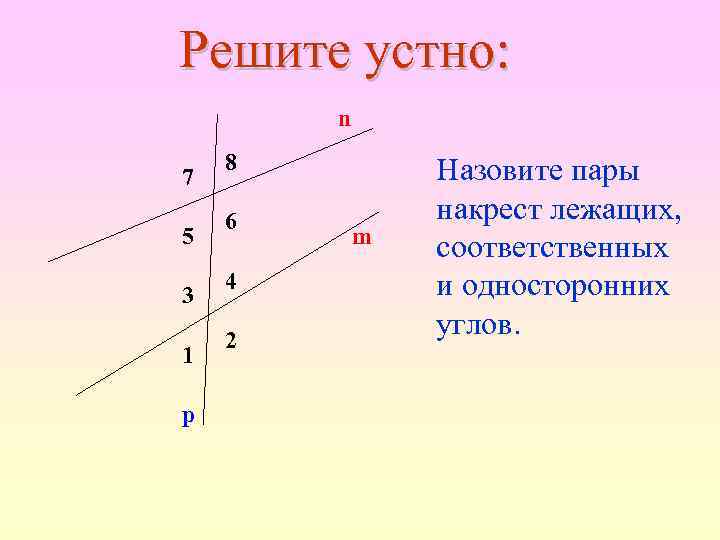 Решите устно:

n

7

8

5

6

m

3

4

1

2

p

Назовите пары накрест лежащих, соответственных и односторонних углов.